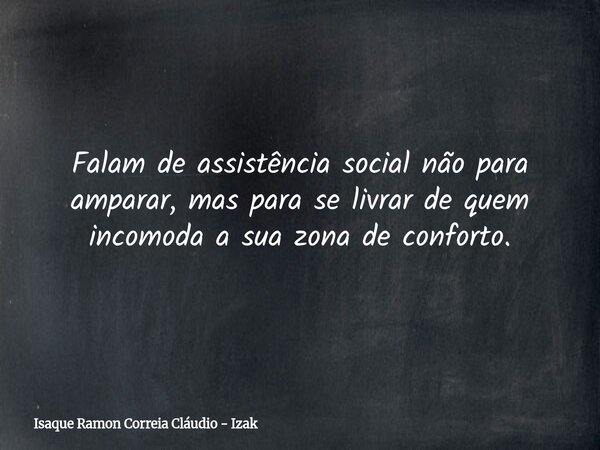 Falam de assistência social não para amparar, mas para se livrar de quem incomoda a sua zona de conforto.

Isaque Ramon Correia Cláudio - Izak